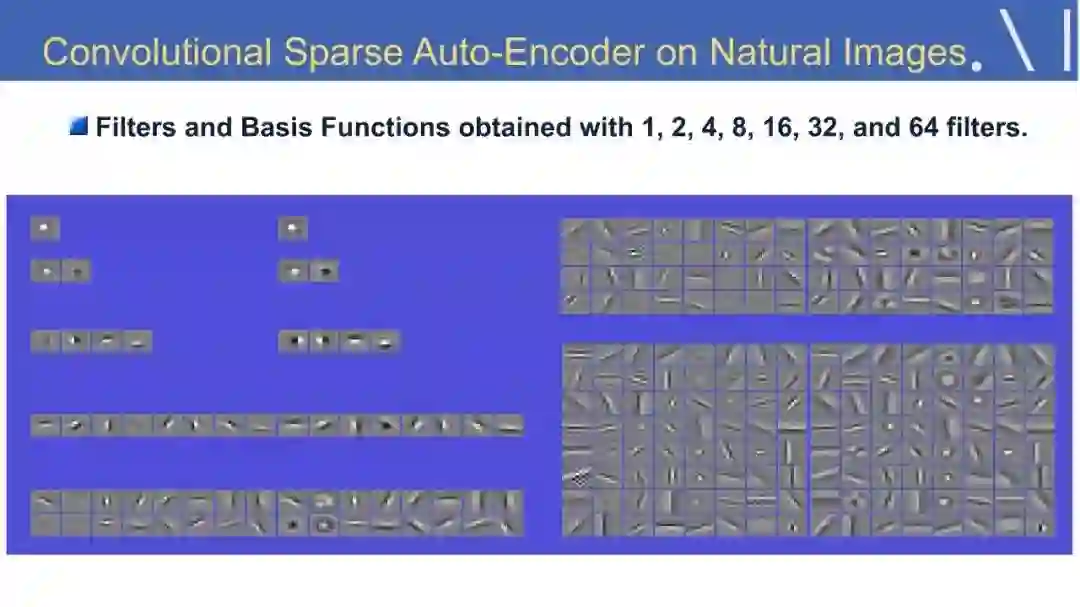 Convolutional Sparse Auto-Encoder on Natural Images

Filters and Basis Functions obtained with 1, 2, 4, 8, 16, 32, and 64 filters.